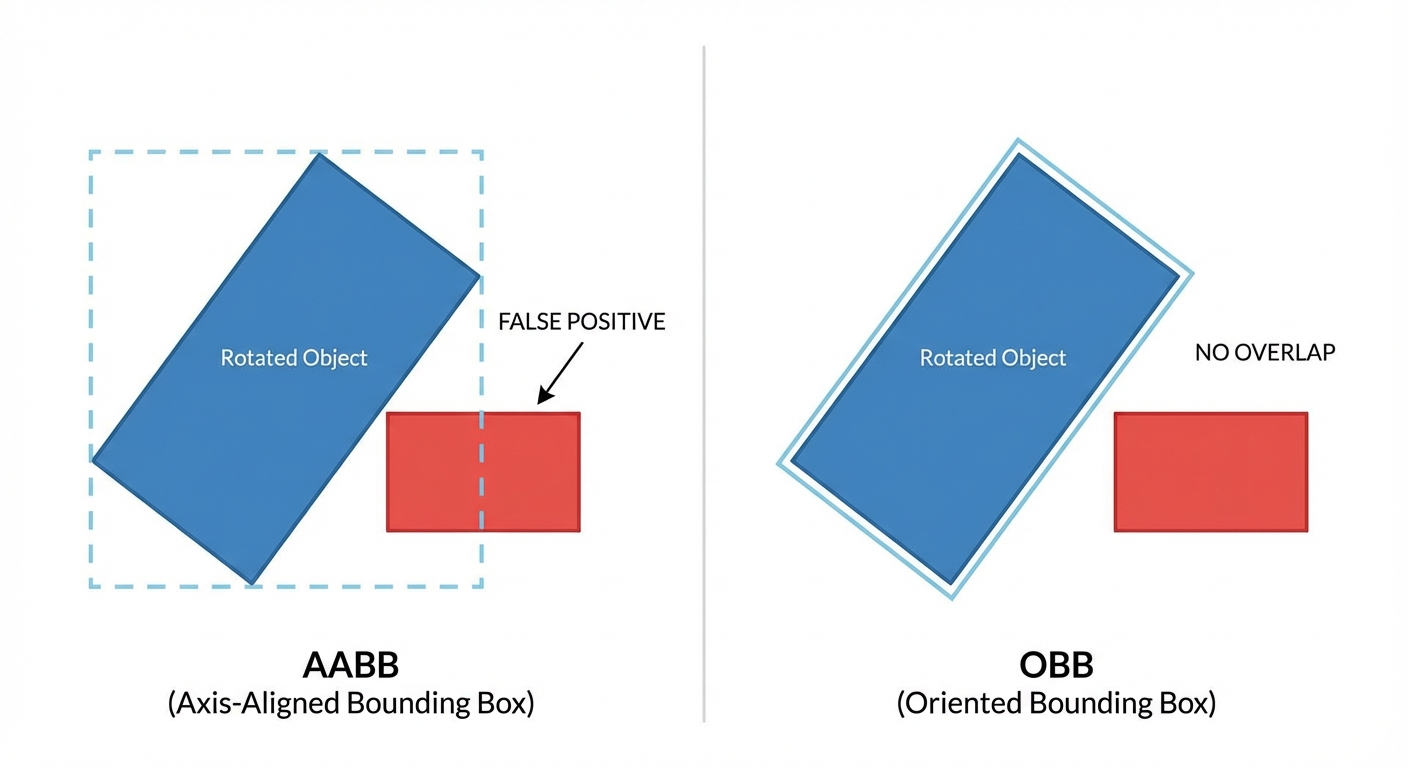 FALSE POSITIVE

Rotated Object

AABB
(Axis-Aligned Bounding Box)

Rotated Object

NO OVERLAP

OBB
(Oriented Bounding Box)